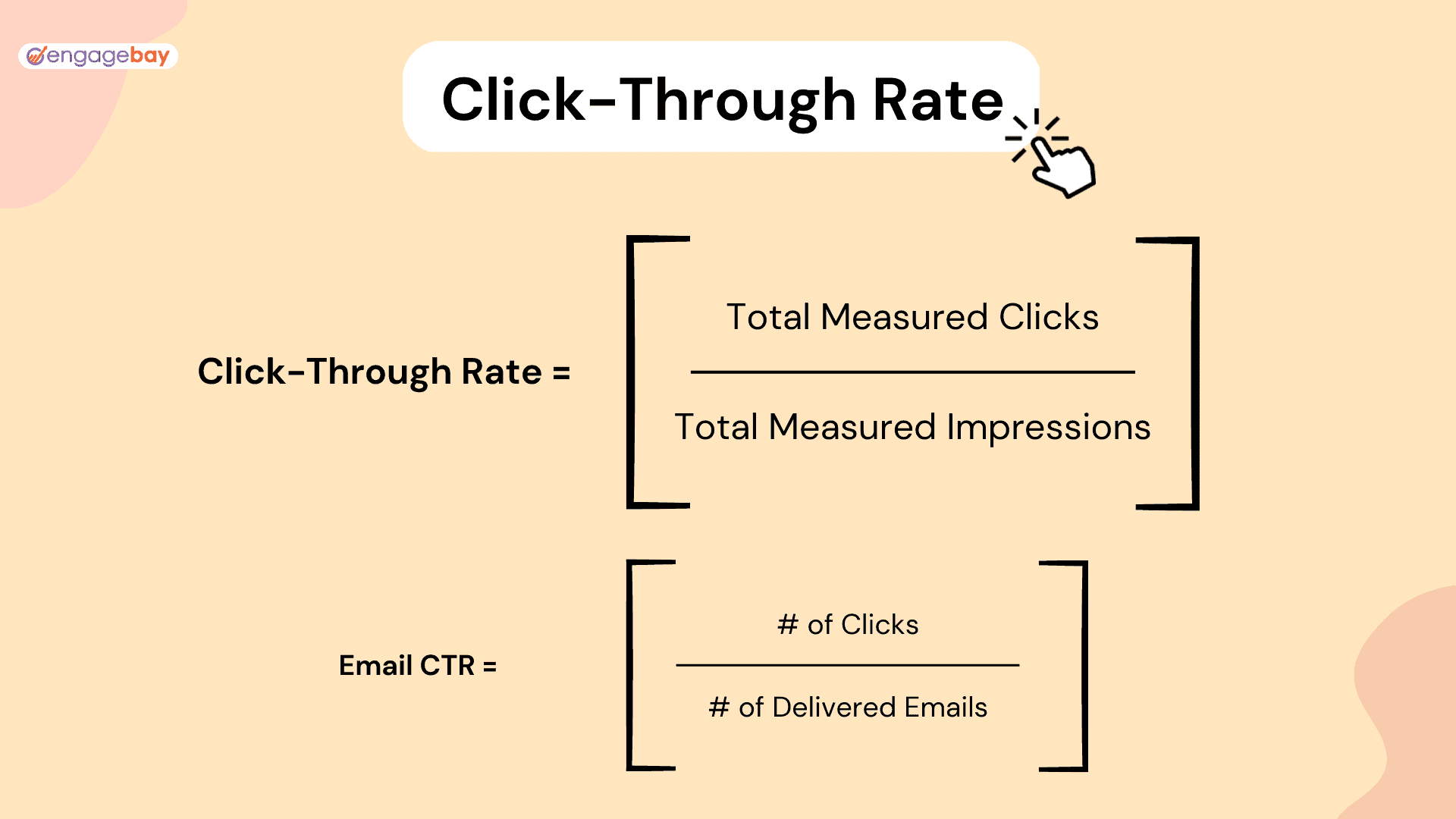 engagebay

Click-Through Rate

Click-Through Rate = $\left[\frac{\text{Total Measured Clicks}}{\text{Total Measured Impressions}}\right]$

Email CTR = $\left[\frac{\text{\# of Clicks}}{\text{\# of Delivered Emails}}\right]$